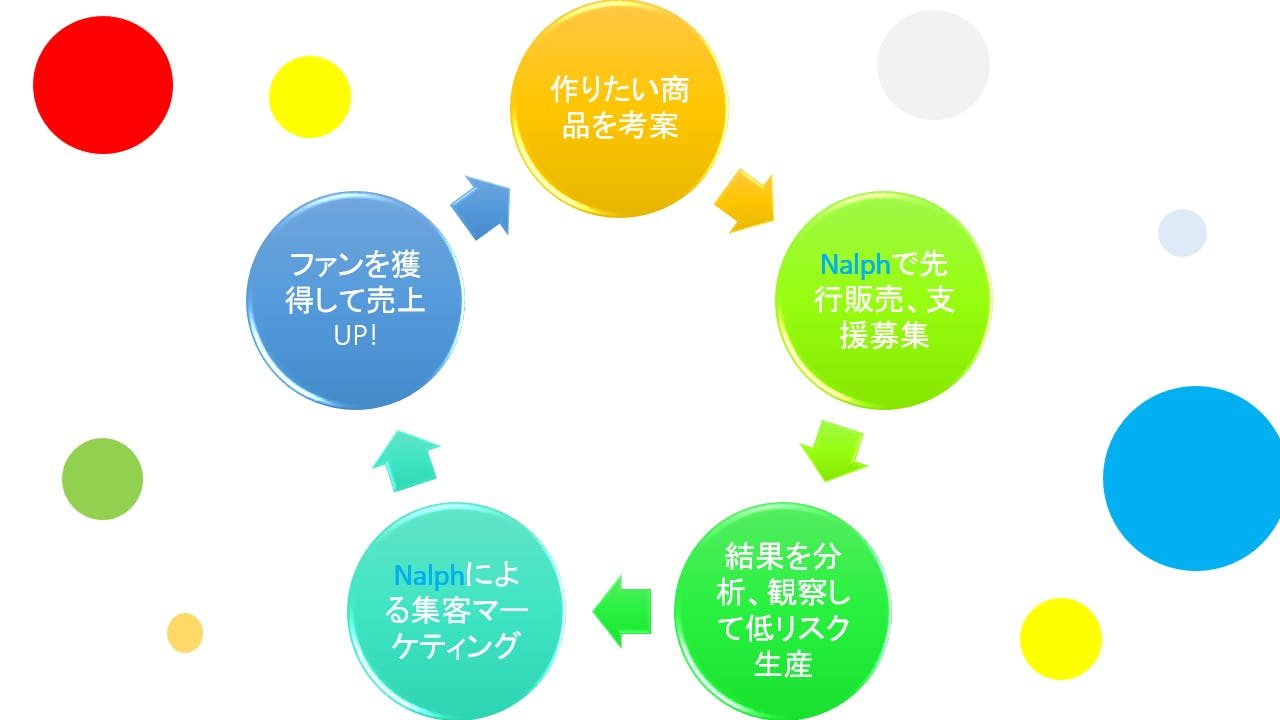 作りたい商品を考案

Nalphで先行販売、支援募集

結果を分析、観察して低リスク生産

Nalphによる集客マーケティング

ファンを獲得して売上UP!